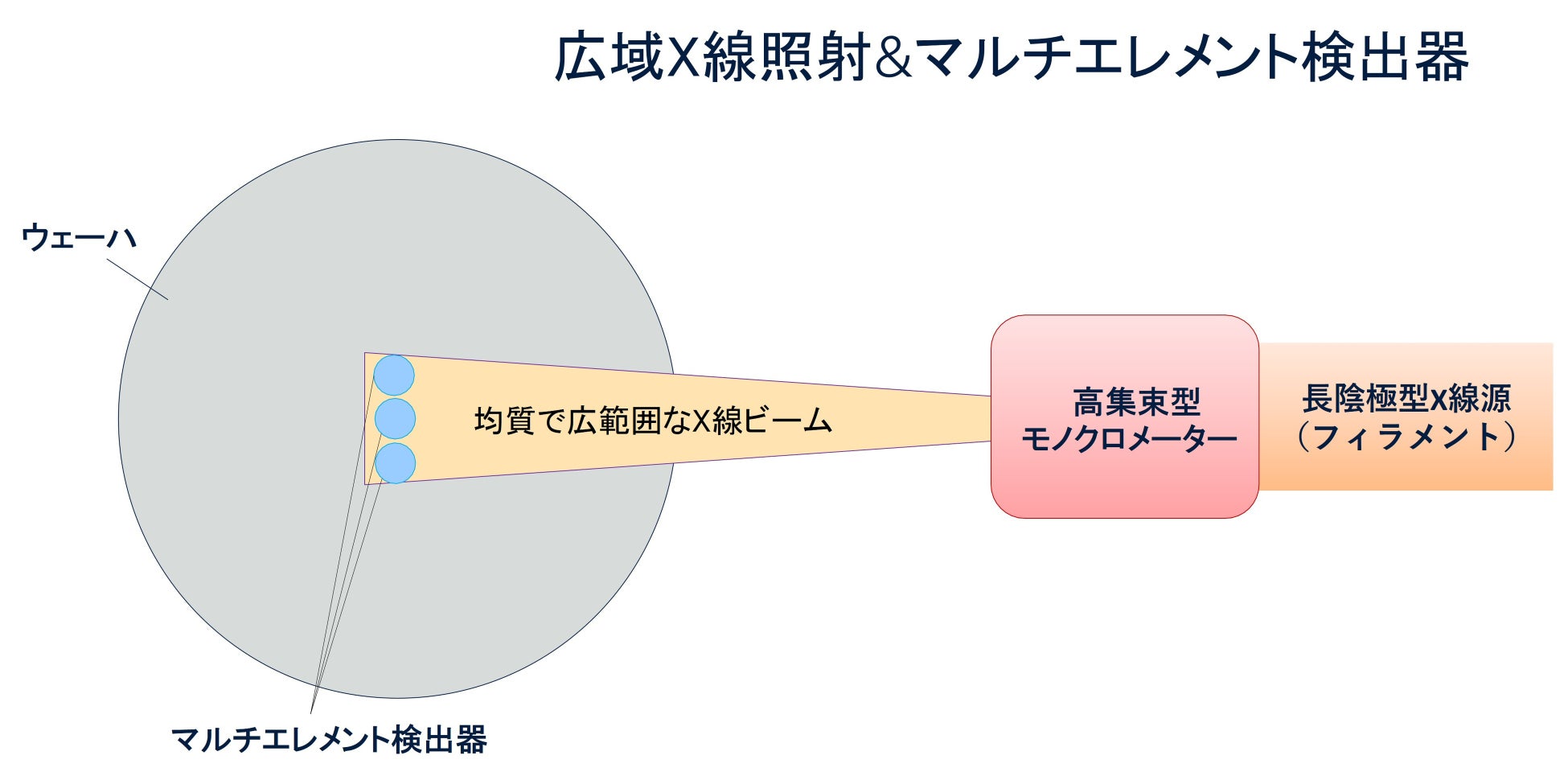 広域X線照射&マルチエレメント検出器

ウェーハ

均質で広範囲なX線ビーム

高集束型
モノクロメーター

長陰極型X線源
（フィラメント）

マルチエレメント検出器